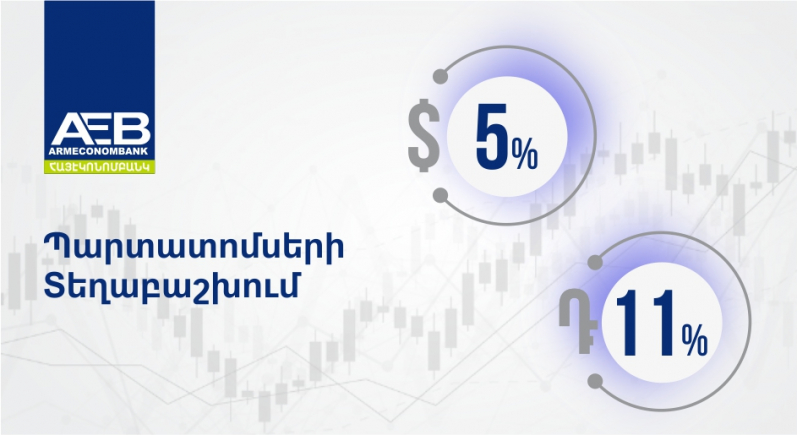 AEB
ARMECONOMBANK
ՀԱՅԷԿՈՆՈՄԲԱՆԿ

Պարտատոմսերի Տեղաբաշխում

$ 5%

֏ 11%